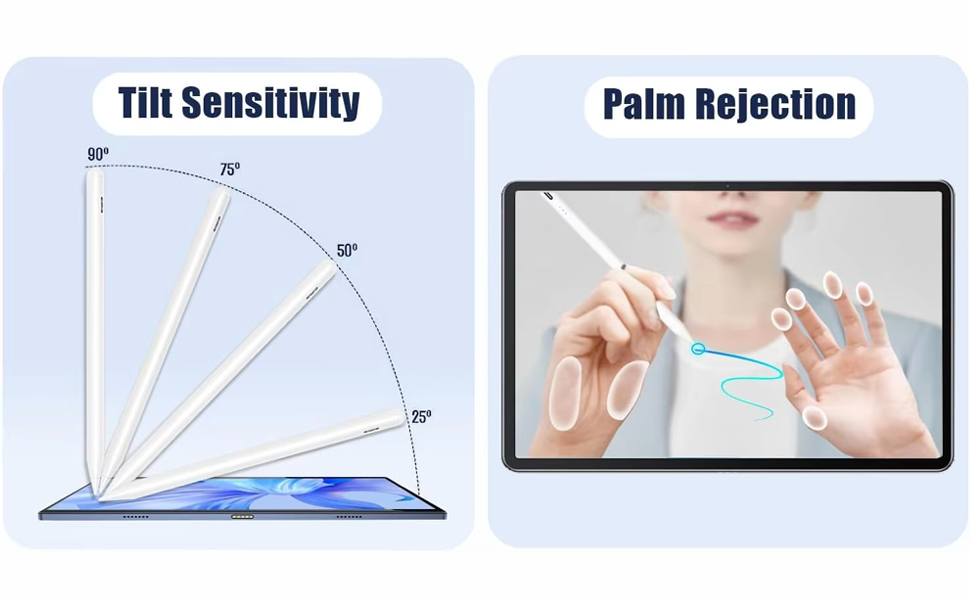 Tilt Sensitivity

90º

75º

50º

25º

Palm Rejection